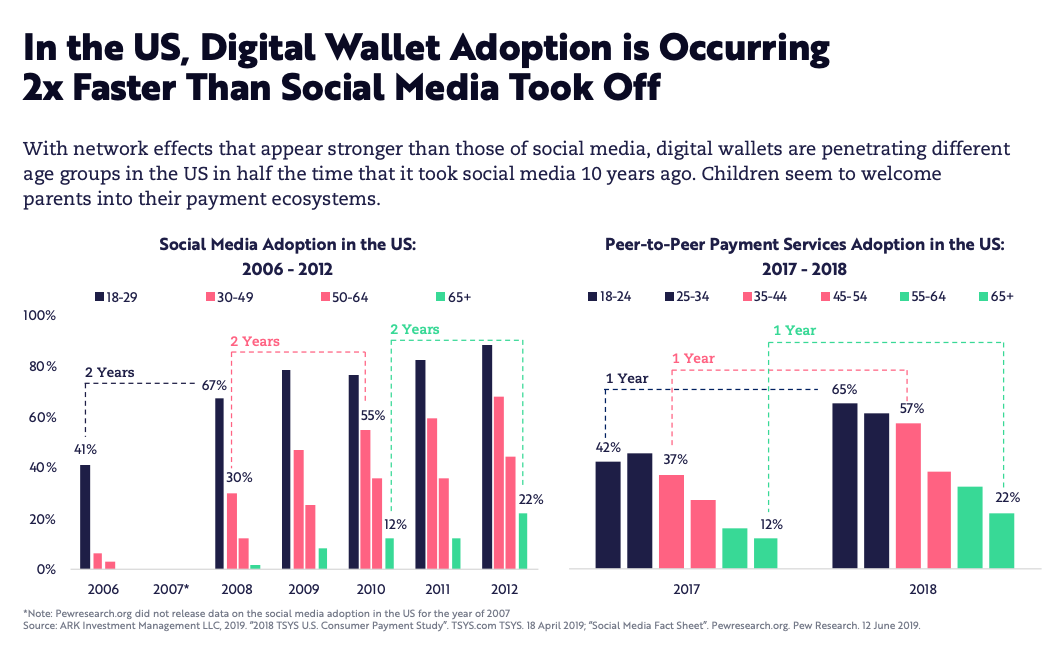 In the US, Digital Wallet Adoption is Occurring 2x Faster Than Social Media Took Off

With network effects that appear stronger than those of social media, digital wallets are penetrating different age groups in the US in half the time that it took social media 10 years ago. Children seem to welcome parents into their payment ecosystems.

Social Media Adoption in the US: 2006 - 2012

18-29 30-49 50-64 65+

100%
80%
60%
40%
20%
0%

2 Years
2 Years
2 Years

41%
67%
30%
55%
12%
22%

2006 2007* 2008 2009 2010 2011 2012

Peer-to-Peer Payment Services Adoption in the US: 2017 - 2018

18-24 25-34 35-44 45-54 55-64 65+

1 Year
1 Year
1 Year

42%
37%
12%
65%
57%
22%

2017 2018

*Note: Pewresearch.org did not release data on the social media adoption in the US for the year of 2007
Source: ARK Investment Management LLC, 2019. "2018 TSYS U.S. Consumer Payment Study". TSYS.com TSYS. 18 April 2019; "Social Media Fact Sheet". Pewresearch.org. Pew Research. 12 June 2019.